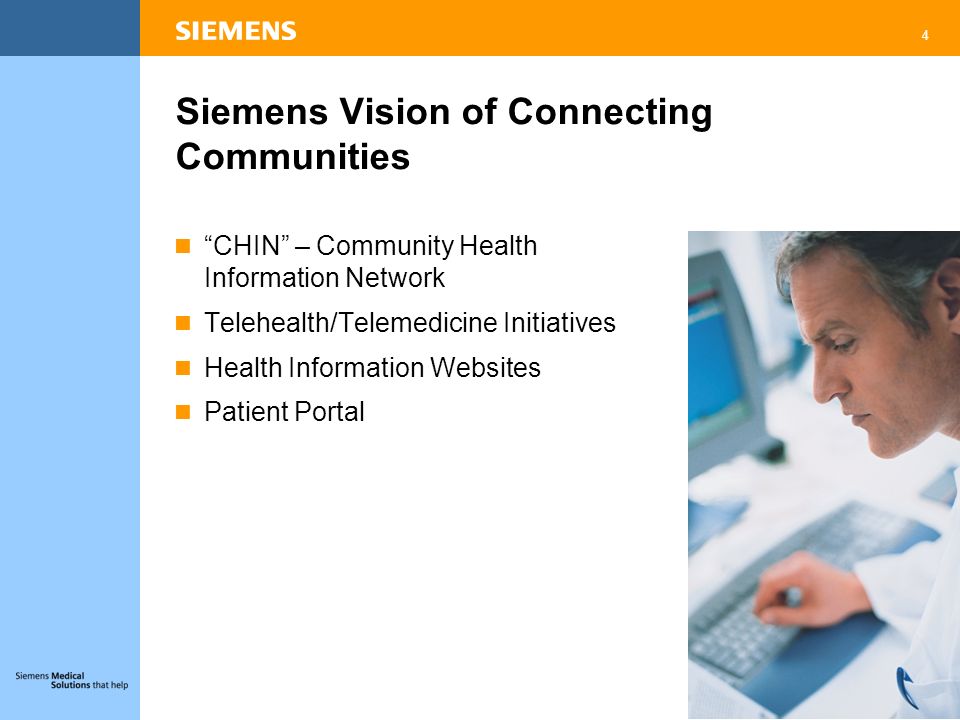 SIEMENS

4

Siemens Vision of Connecting Communities

“CHIN” – Community Health Information Network

Telehealth/Telemedicine Initiatives

Health Information Websites

Patient Portal

Siemens Medical Solutions that help